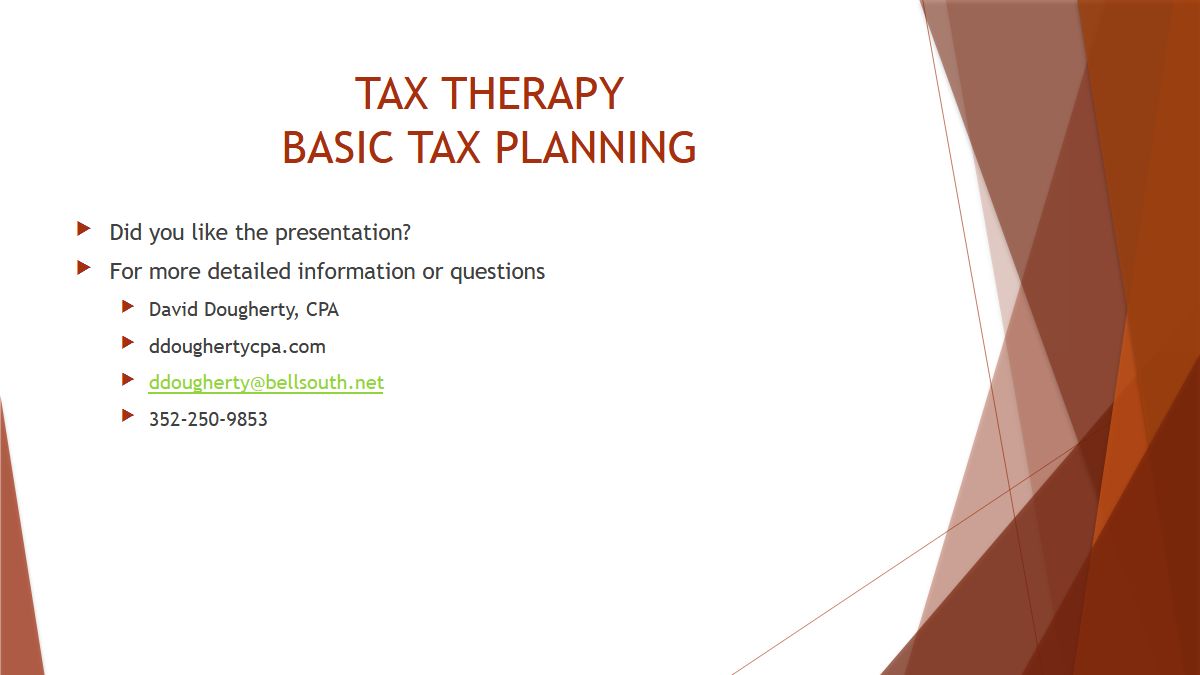 TAX THERAPY
BASIC TAX PLANNING

Did you like the presentation?

For more detailed information or questions

David Dougherty, CPA

ddoughertycpa.com

ddougherty@bellsouth.net

352-250-9853